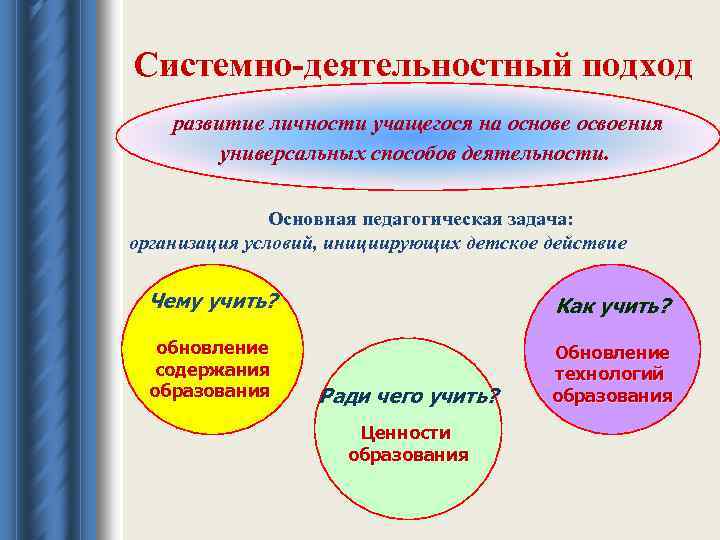 Системно-деятельностный подход

развитие личности учащегося на основе освоения универсальных способов деятельности.

Основная педагогическая задача:
организация условий, инициирующих детское действие

Чему учить?

обновление содержания образования

Ради чего учить?

Ценности образования

Как учить?

Обновление технологий образования